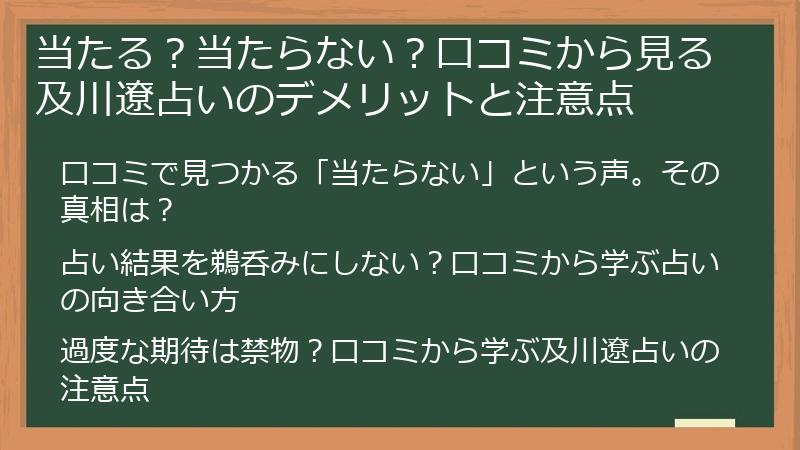 当たる？当たらない？口コミから見る及川遼占いのデメリットと注意点

口コミで見つかる「当たらない」という声。その真相は？

占い結果を鵜呑みにしない？口コミから学ぶ占いの向き合い方

過度な期待は禁物？口コミから学ぶ及川遼占いの注意点